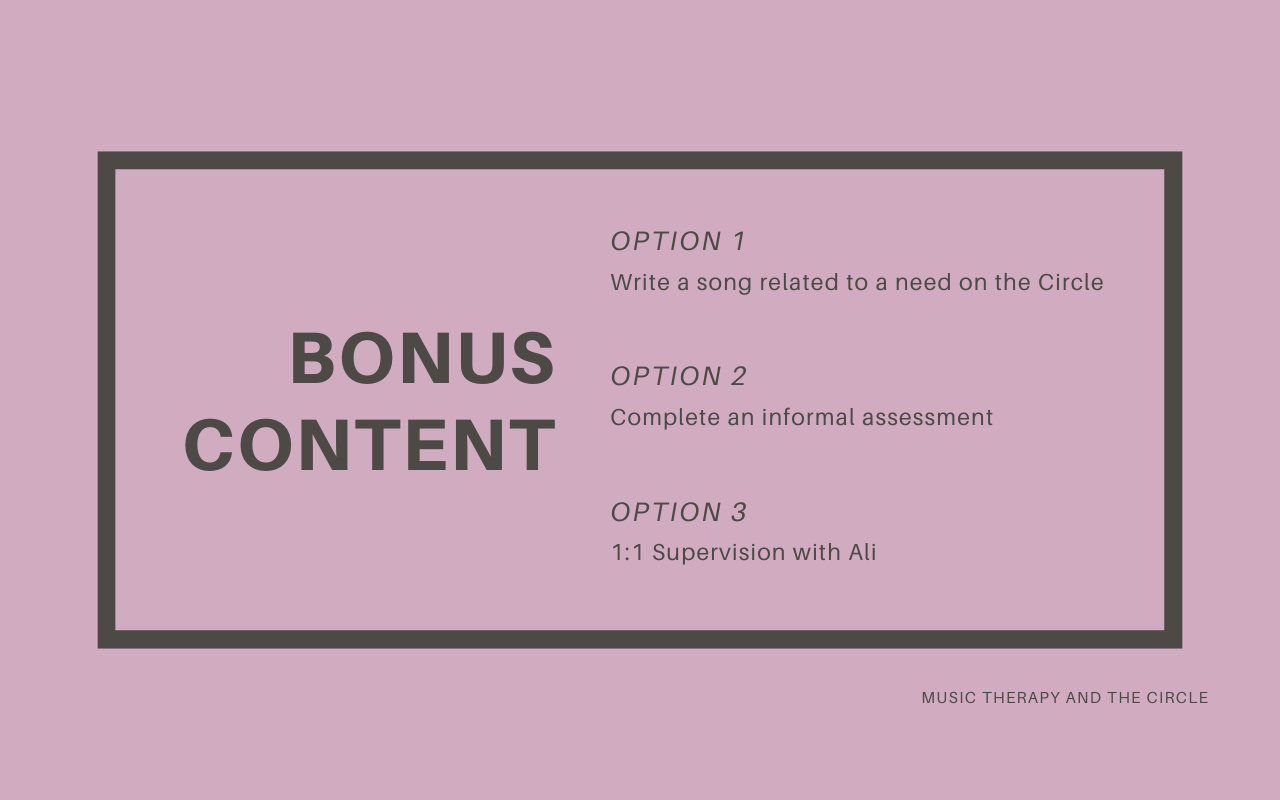 BONUS CONTENT

OPTION 1
Write a song related to a need on the Circle

OPTION 2
Complete an informal assessment

OPTION 3
1:1 Supervision with Ali

MUSIC THERAPY AND THE CIRCLE